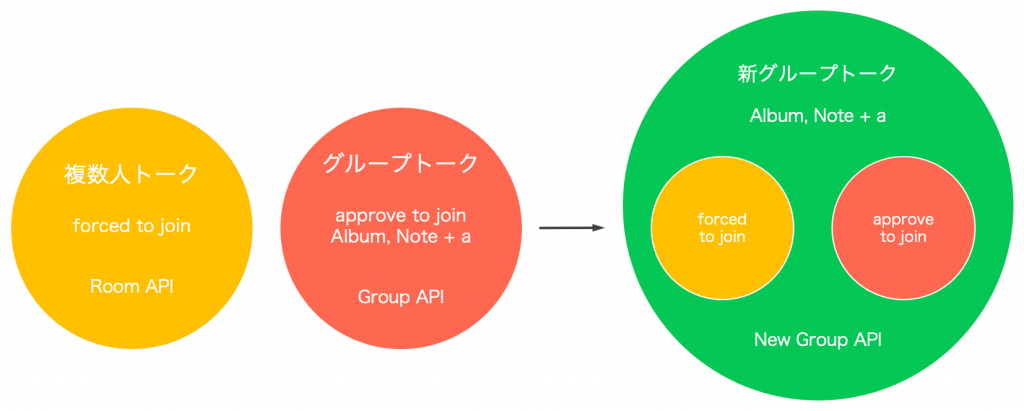 複数人トーク

forced to join

Room API

グループトーク

approve to join
Album, Note + a

Group API

新グループトーク

Album, Note + a

forced to join

approve to join

New Group API